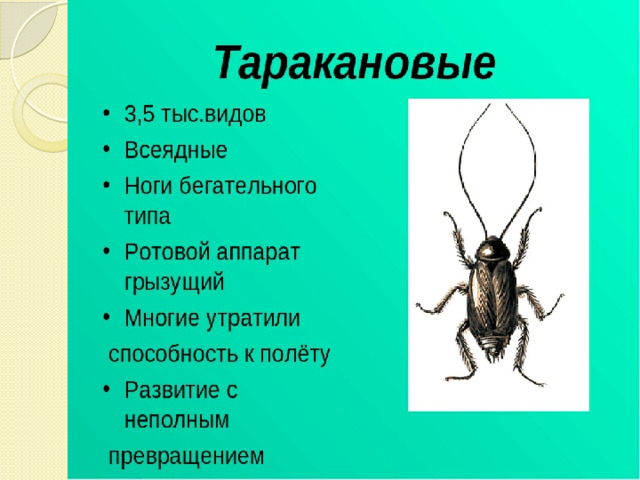 Таракановые

• 3,5 тыс.видов
• Всеядные
• Ноги бегательного типа
• Ротовой аппарат грызущий
• Многие утратили способность к полёту
• Развитие с неполным превращением